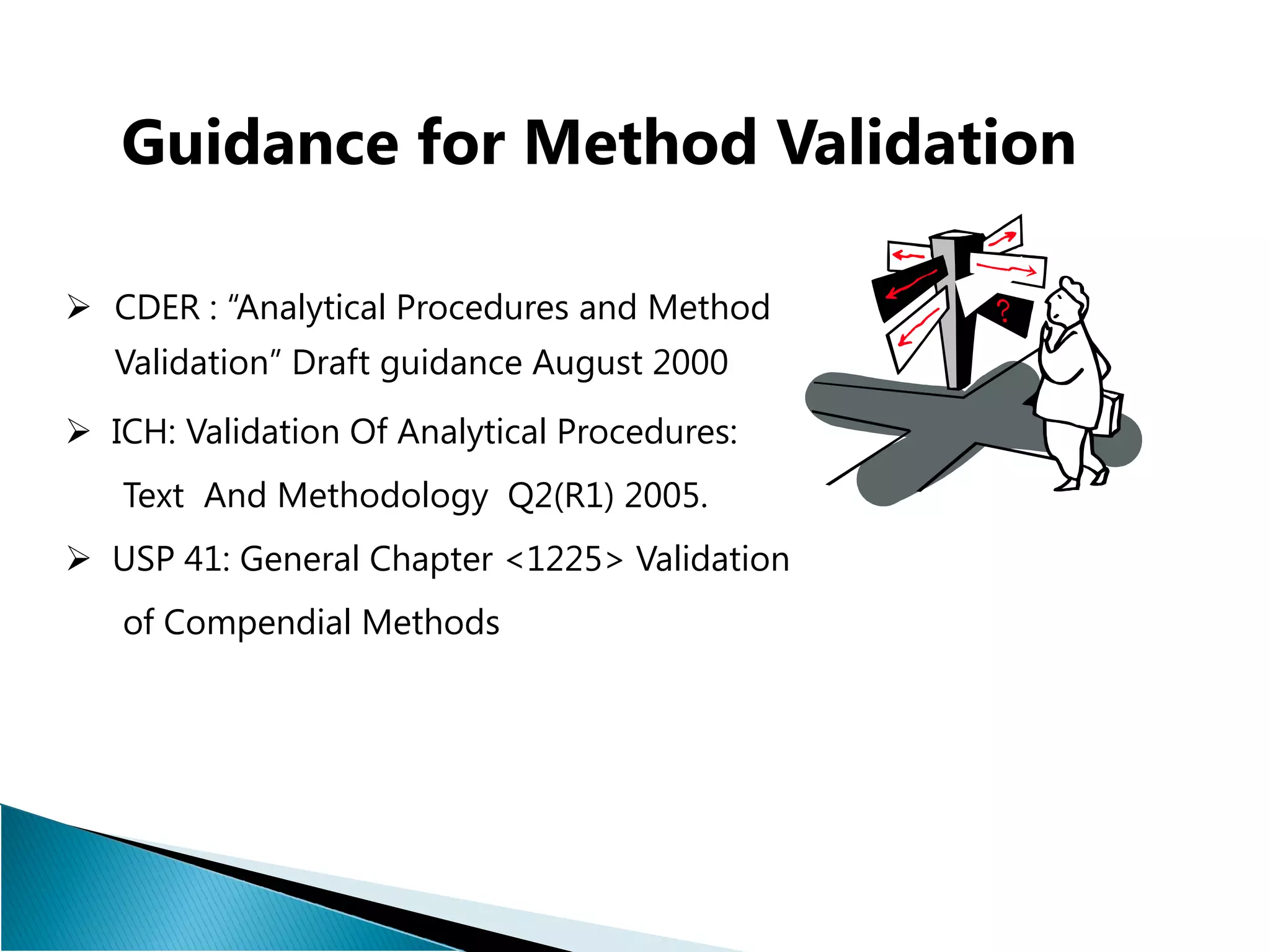 Guidance for Method Validation

➢ CDER : “Analytical Procedures and Method Validation” Draft guidance August 2000

➢ ICH: Validation Of Analytical Procedures: Text And Methodology Q2(R1) 2005.

➢ USP 41: General Chapter <1225> Validation of Compendial Methods

?